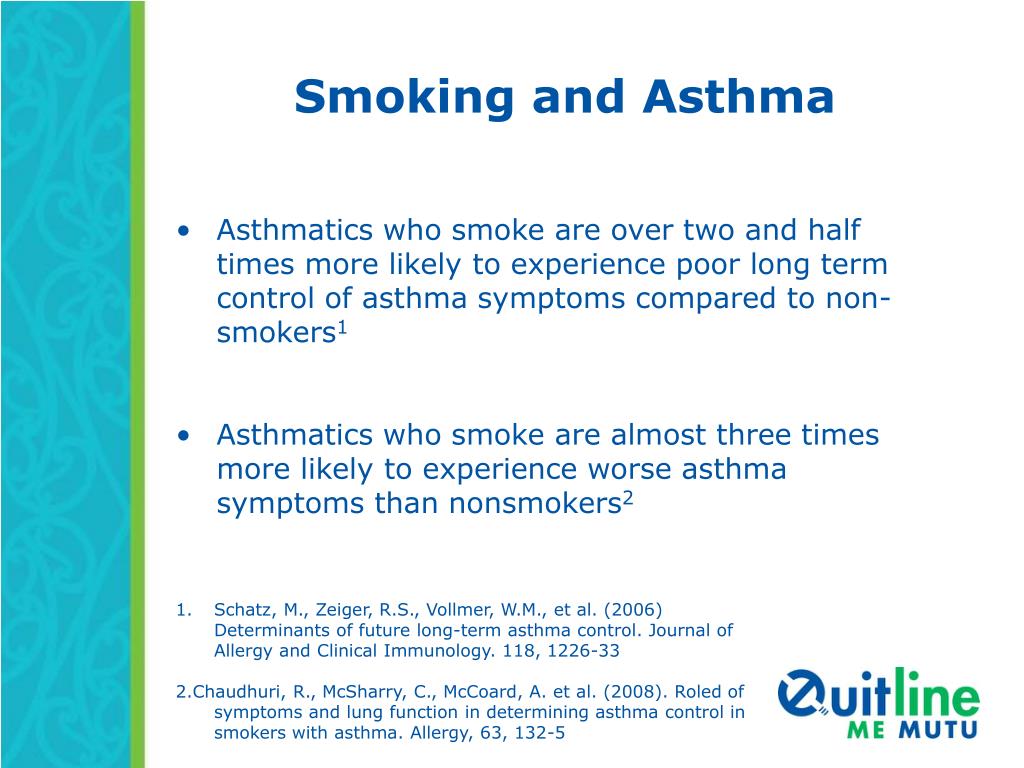 Smoking and Asthma

• Asthmatics who smoke are over two and half times more likely to experience poor long term control of asthma symptoms compared to non-smokers$^1$

• Asthmatics who smoke are almost three times more likely to experience worse asthma symptoms than nonsmokers$^2$

1. Schatz, M., Zeiger, R.S., Vollmer, W.M., et al. (2006) Determinants of future long-term asthma control. Journal of Allergy and Clinical Immunology. 118, 1226-33

2.Chaudhuri, R., McSharry, C., McCoard, A. et al. (2008). Roled of symptoms and lung function in determining asthma control in smokers with asthma. Allergy, 63, 132-5

Quitline
ME MUTU